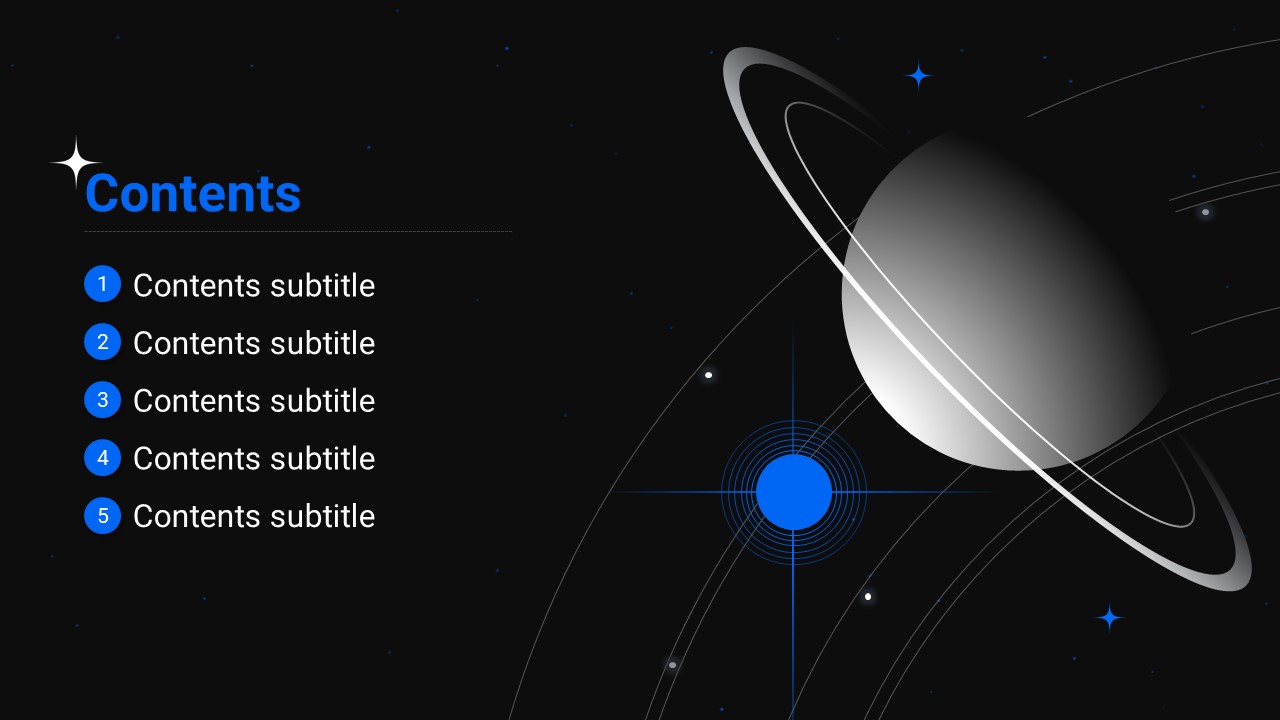 Contents

1 Contents subtitle
2 Contents subtitle
3 Contents subtitle
4 Contents subtitle
5 Contents subtitle